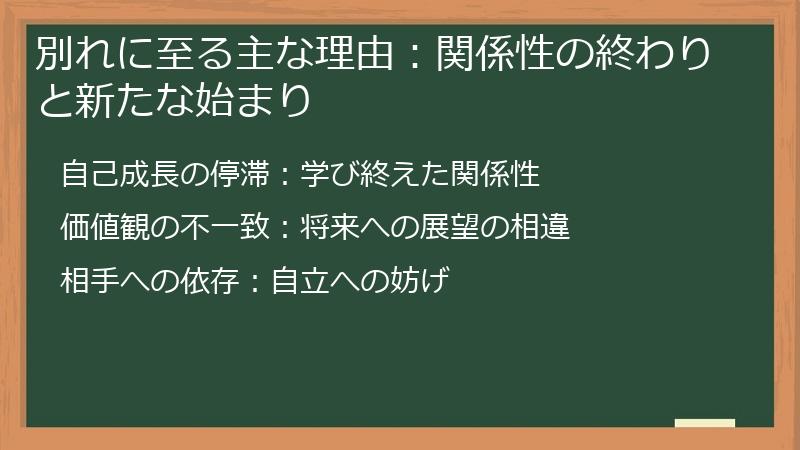 別れに至る主な理由：関係性の終わりと新たな始まり

自己成長の停滞：学び終えた関係性

価値観の不一致：将来への展望の相違

相手への依存：自立への妨げ